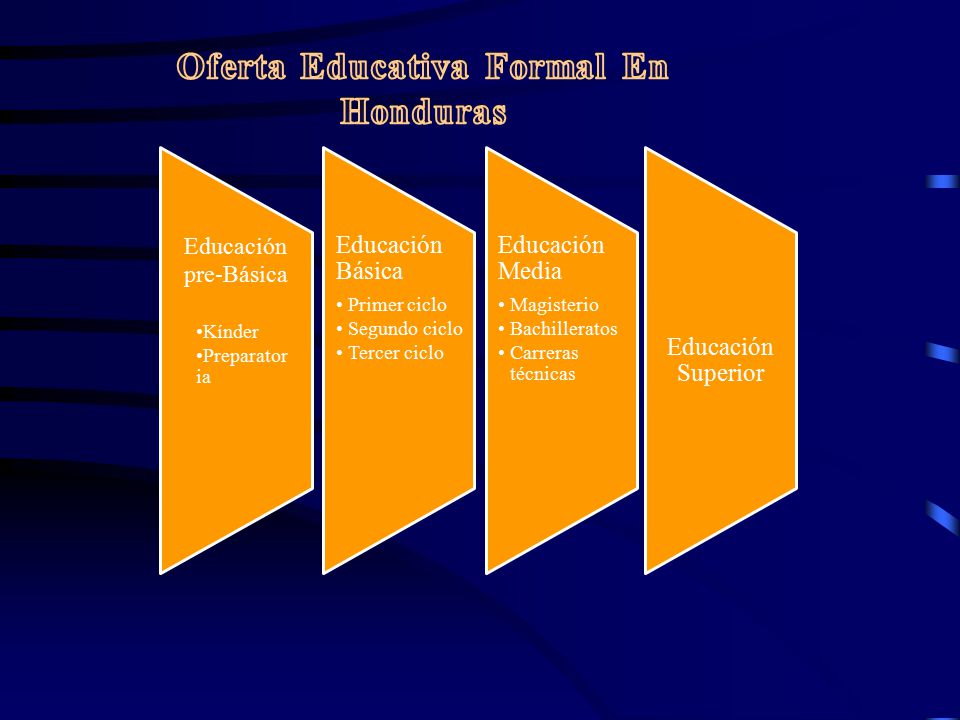 Oferta Educativa Formal En Honduras

Educación pre-Básica

•Kínder
•Preparatoria

Educación Básica

• Primer ciclo
• Segundo ciclo
• Tercer ciclo

Educación Media

• Magisterio
• Bachilleratos
• Carreras técnicas

Educación Superior